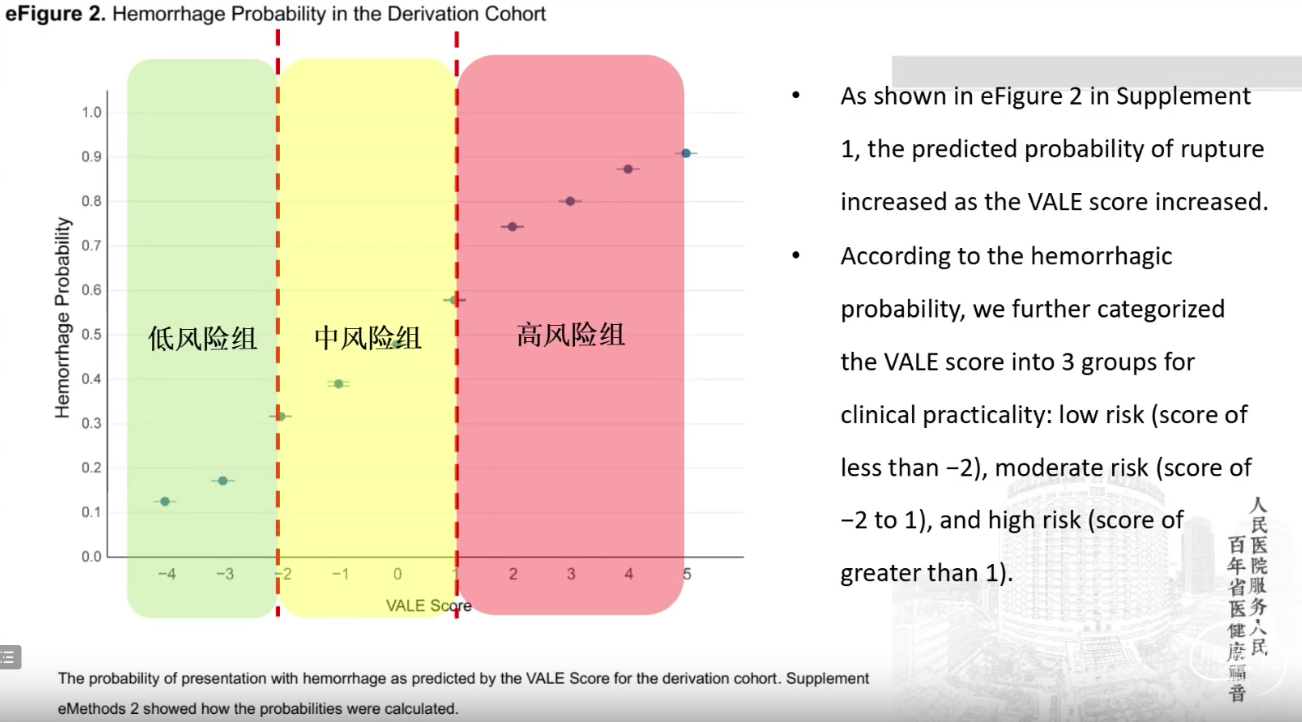 eFigure 2. Hemorrhage Probability in the Derivation Cohort

Hemorrhage Probability

1.0
0.9
0.8
0.7
0.6
0.5
0.4
0.3
0.2
0.1
0.0

低风险组

中风险组

高风险组

−4 −3 −2 −1 0 1 2 3 4 5

VALE Score

The probability of presentation with hemorrhage as predicted by the VALE Score for the derivation cohort. Supplement eMethods 2 showed how the probabilities were calculated.

• As shown in eFigure 2 in Supplement 1, the predicted probability of rupture increased as the VALE score increased.

• According to the hemorrhagic probability, we further categorized the VALE score into 3 groups for clinical practicality: low risk (score of less than −2), moderate risk (score of −2 to 1), and high risk (score of greater than 1).

人民医院服务人民
百年省医健康福音